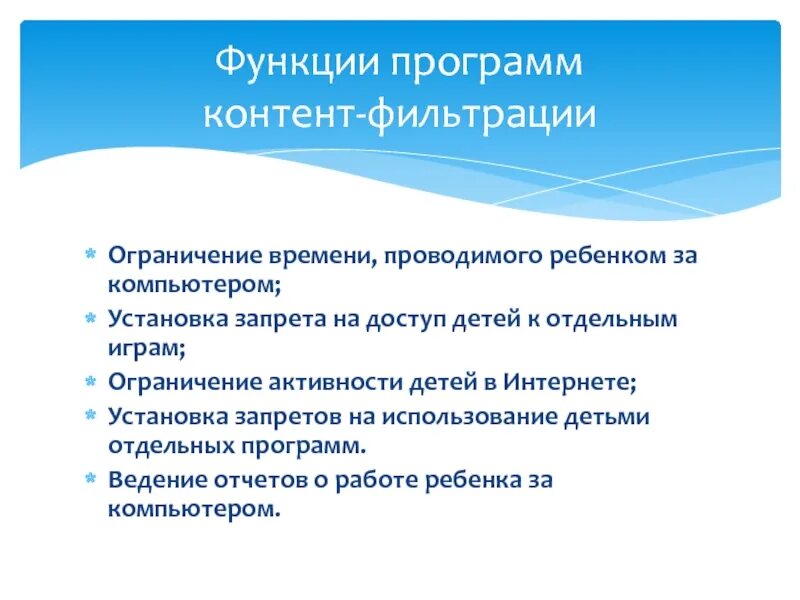 Функции программ контент-фильтрации

* Ограничение времени, проводимого ребенком за компьютером;
* Установка запрета на доступ детей к отдельным играм;
* Ограничение активности детей в Интернете;
* Установка запретов на использование детьми отдельных программ.
* Ведение отчетов о работе ребенка за компьютером.